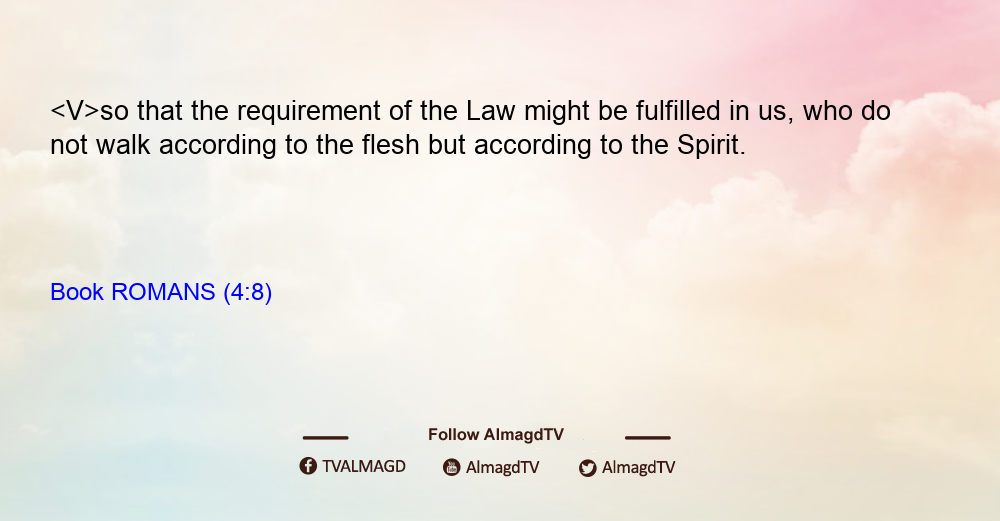 <V>so that the requirement of the Law might be fulfilled in us, who do not walk according to the flesh but according to the Spirit.

Book ROMANS (4:8)

Follow AlmagdTV

TVALMAGD AlmagdTV AlmagdTV